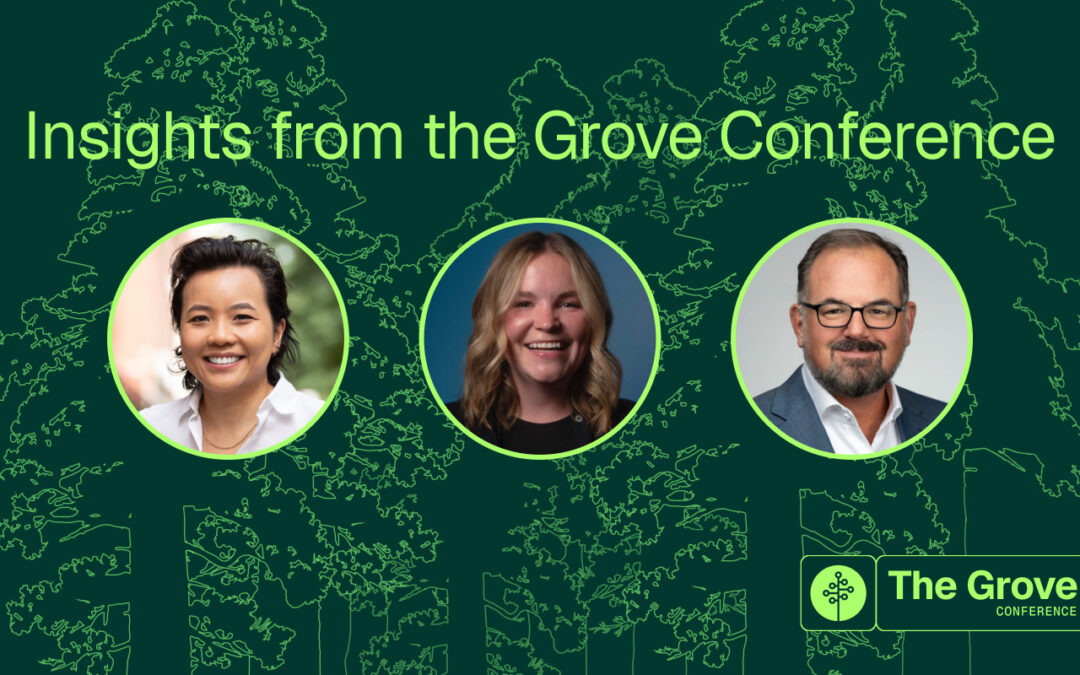 Insights from the Grove Conference

The Grove
CONFERENCE